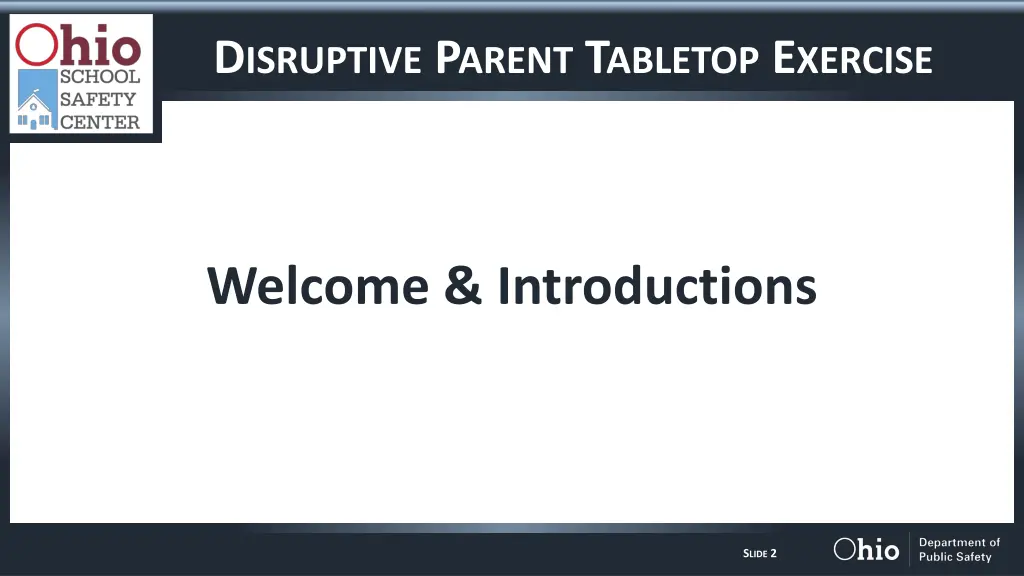 Ohio SCHOOL SAFETY CENTER

DISRUPTIVE PARENT TABLETOP EXERCISE

Welcome & Introductions

SLIDE 2

Ohio Department of Public Safety